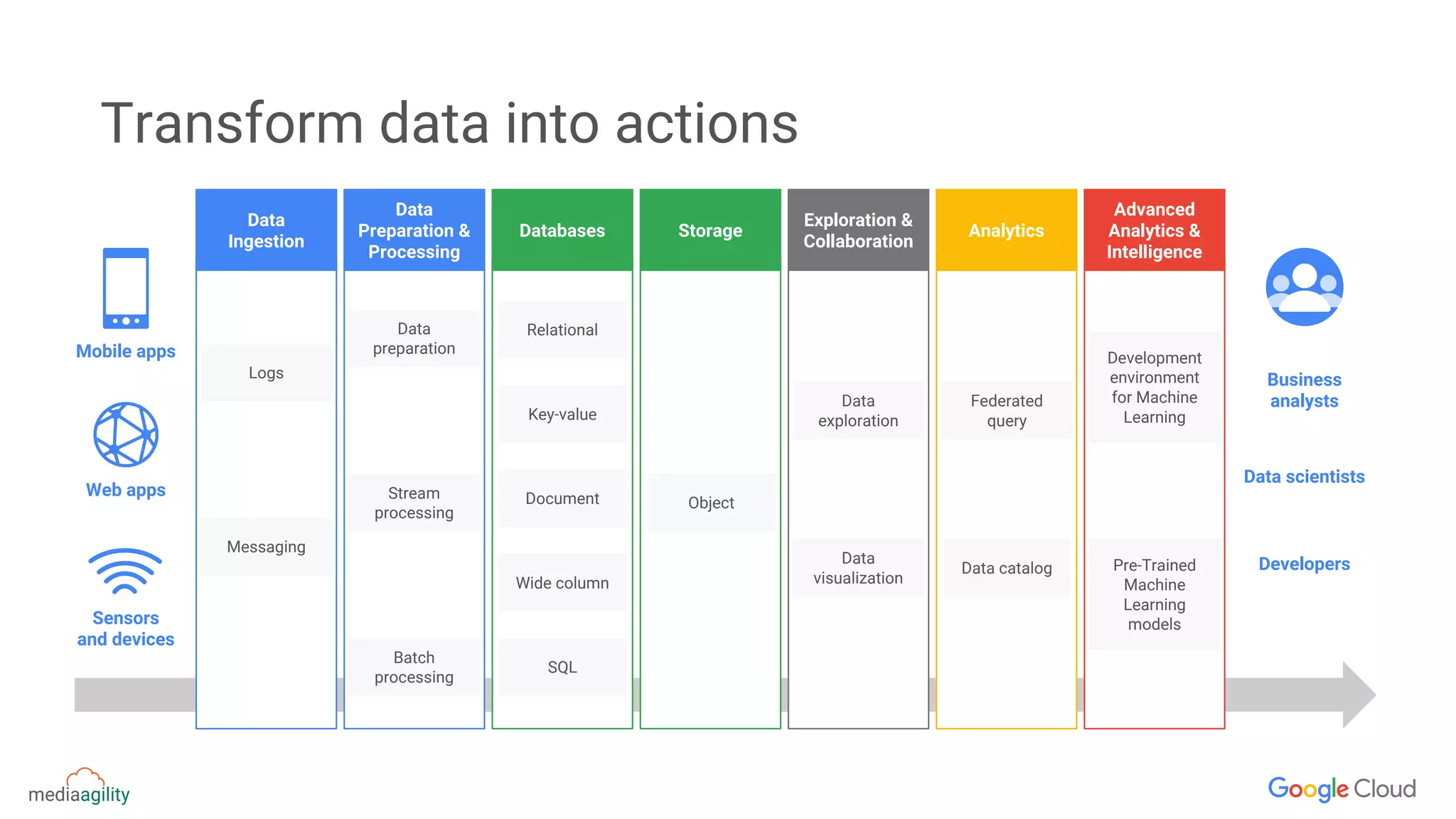 Transform data into actions

Mobile apps

Web apps

Sensors and devices

Data Ingestion

Logs

Messaging

Data Preparation & Processing

Data preparation

Stream processing

Batch processing

Databases

Relational

Key-value

Document

Wide column

SQL

Storage

Object

Exploration & Collaboration

Data exploration

Data visualization

Analytics

Federated query

Data catalog

Advanced Analytics & Intelligence

Development environment for Machine Learning

Pre-Trained Machine Learning models

Business analysts

Data scientists

Developers

mediaagility

Google Cloud